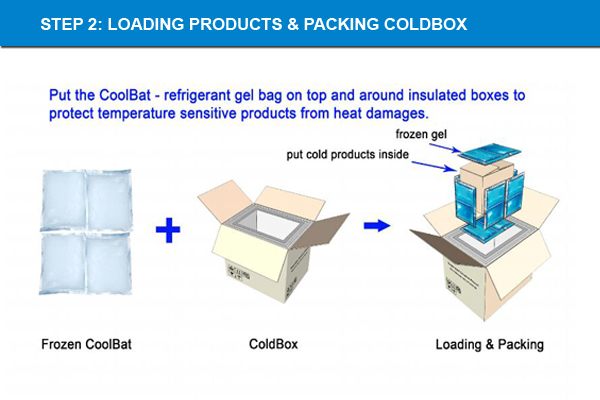 STEP 2: LOADING PRODUCTS & PACKING COLDBOX

Put the CoolBat - refrigerant gel bag on top and around insulated boxes to protect temperature sensitive products from heat damages.

frozen gel

put cold products inside

Frozen CoolBat

ColdBox

Loading & Packing